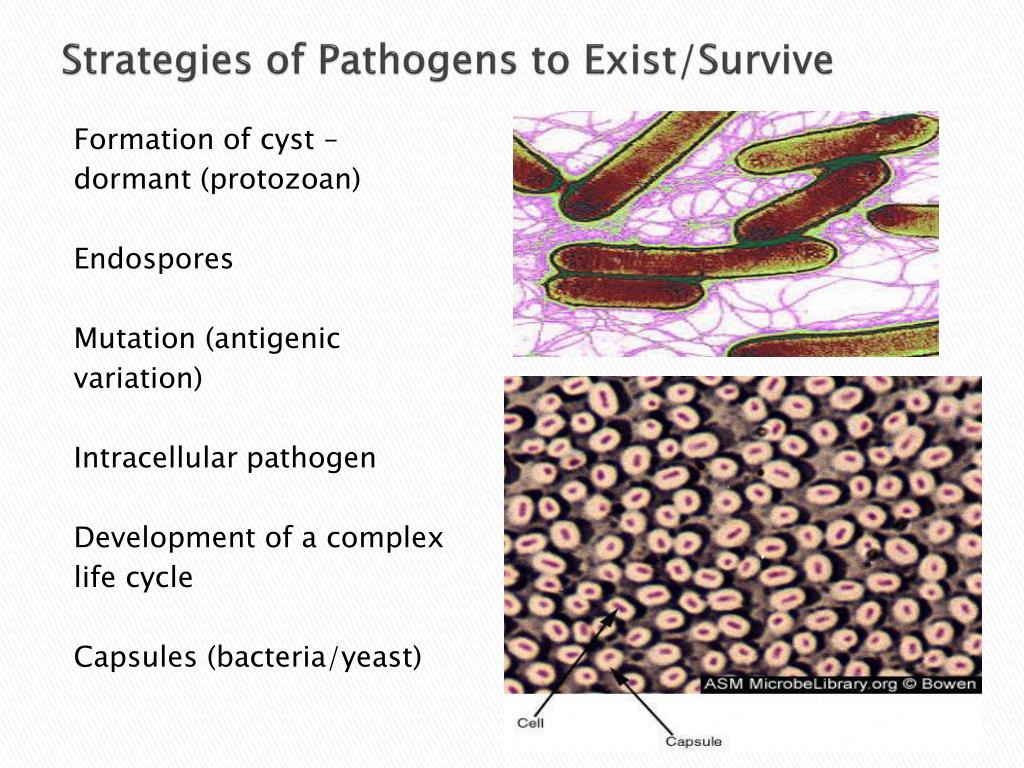 Strategies of Pathogens to Exist/Survive

Formation of cyst – dormant (protozoan)

Endospores

Mutation (antigenic variation)

Intracellular pathogen

Development of a complex life cycle

Capsules (bacteria/yeast)

ASM MicrobeLibrary.org © Bowen

Cell

Capsule